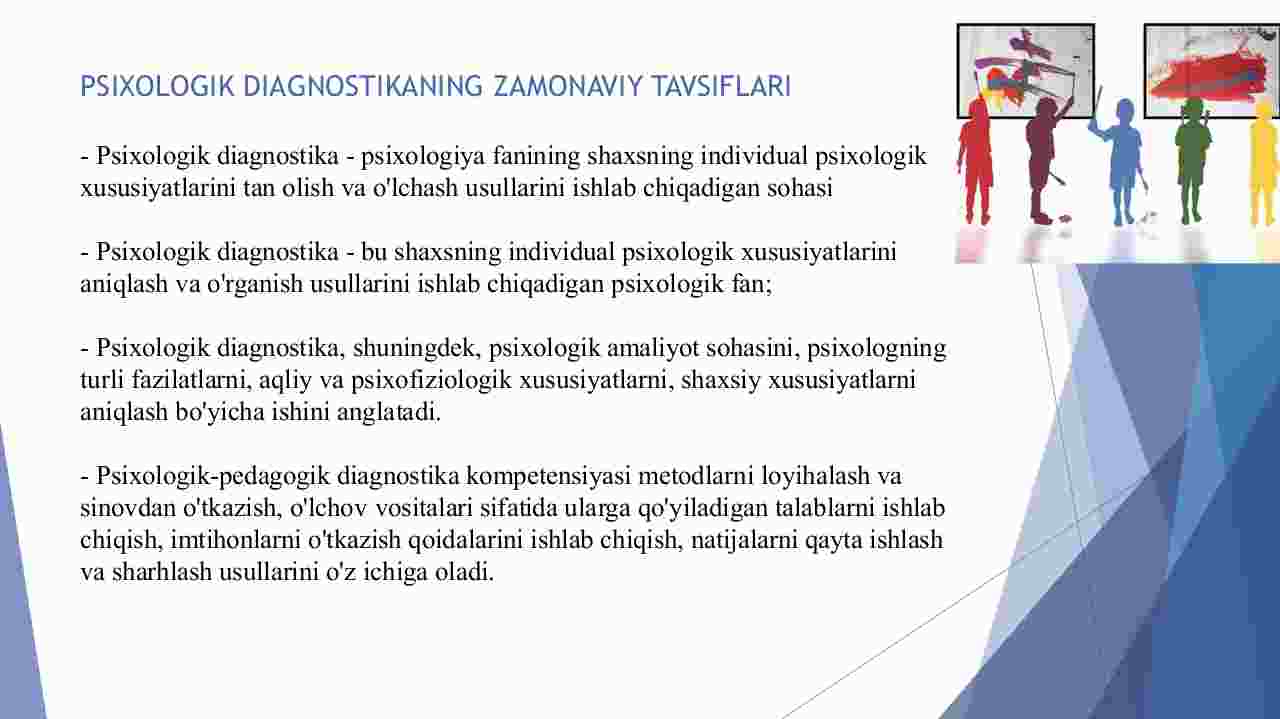 PSIXOLOGIK DIAGNOSTIKANING ZAMONAVIY TAVSIFLARI

- Psixologik diagnostika - psixologiya fanining shaxsning individual psixologik xususiyatlarini tan olish va o'lchash usullarini ishlab chiqadigan sohasi

- Psixologik diagnostika - bu shaxsning individual psixologik xususiyatlarini aniqlash va o'rganish usullarini ishlab chiqadigan psixologik fan;

- Psixologik diagnostika, shuningdek, psixologik amaliyot sohasini, psixologning turli fazilatlarni, aqliy va psixofiziologik xususiyatlarni, shaxsiy xususiyatlarni aniqlash bo'yicha ishini anglatadi.

- Psixologik-pedagogik diagnostika kompetensiyasi metodlarni loyihalash va sinovdan o'tkazish, o'lchov vositalari sifatida ularga qo'yiladigan talablarni ishlab chiqish, imtihonlarni o'tkazish qoidalarini ishlab chiqish, natijalarni qayta ishlash va sharhlash usullarini o'z ichiga oladi.